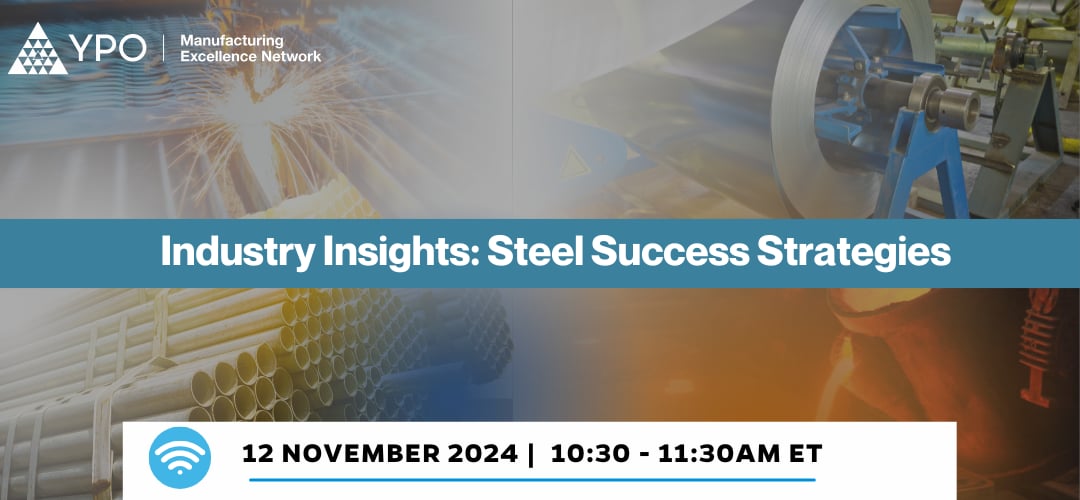 YPO | Manufacturing Excellence Network

Industry Insights: Steel Success Strategies

12 NOVEMBER 2024 | 10:30 - 11:30AM ET